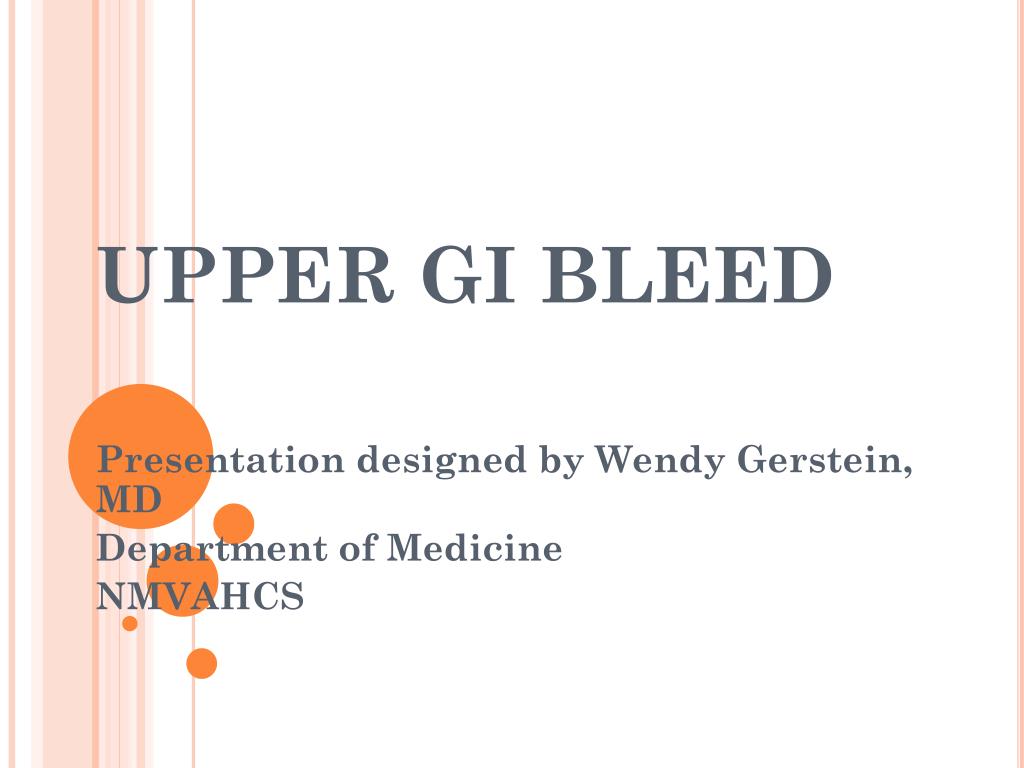 UPPER GI BLEED

Presentation designed by Wendy Gerstein, MD
Department of Medicine
NMVAHCS